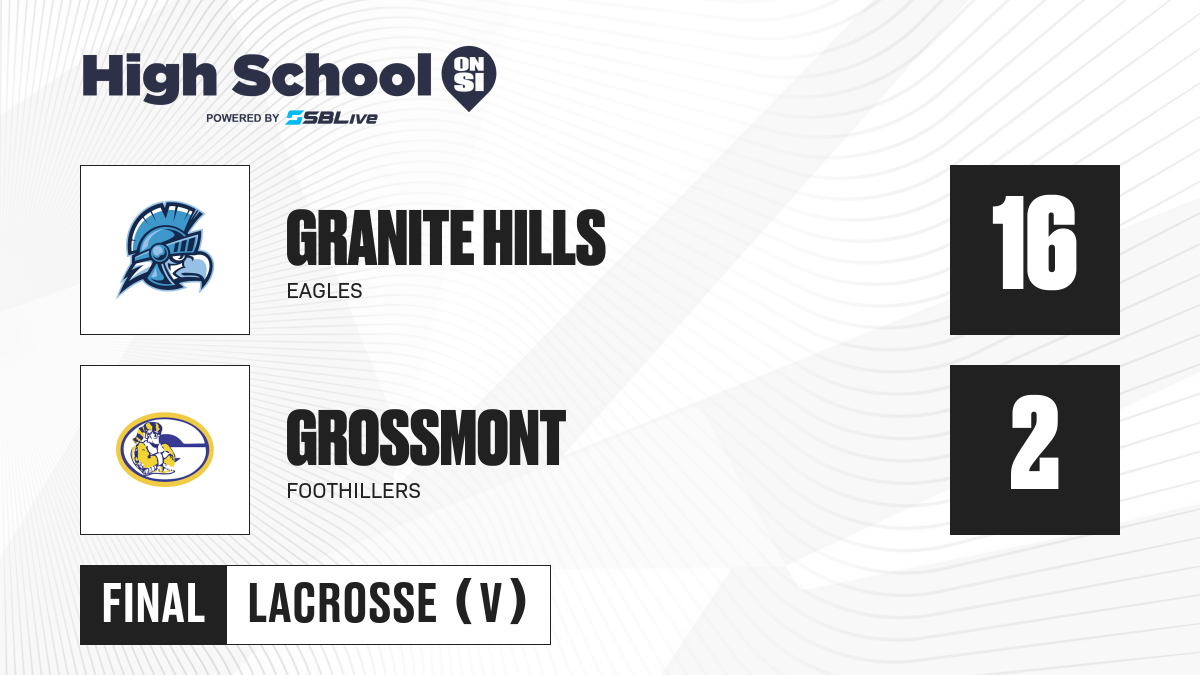 High School ON SI
POWERED BY SBLive

GRANITE HILLS
EAGLES
16

GROSSMONT
FOOTHILLERS
2

FINAL LACROSSE (V)